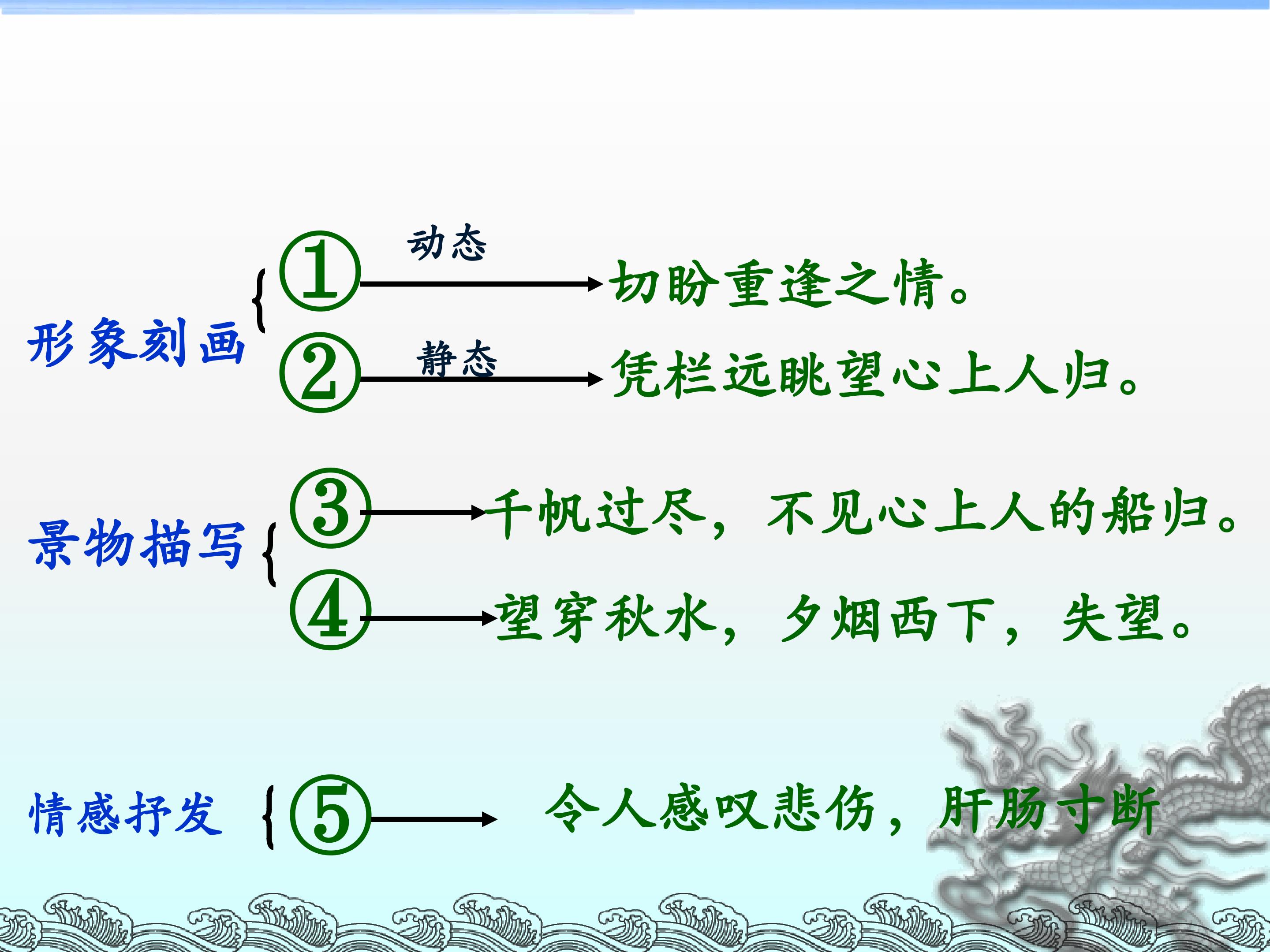 形象刻画

①
动态
切盼重逢之情。

②
静态
凭栏远眺望心上人归。

景物描写

③
千帆过尽，不见心上人的船归。

④
望穿秋水，夕烟西下，失望。

情感抒发

⑤
令人感叹悲伤，肝肠寸断